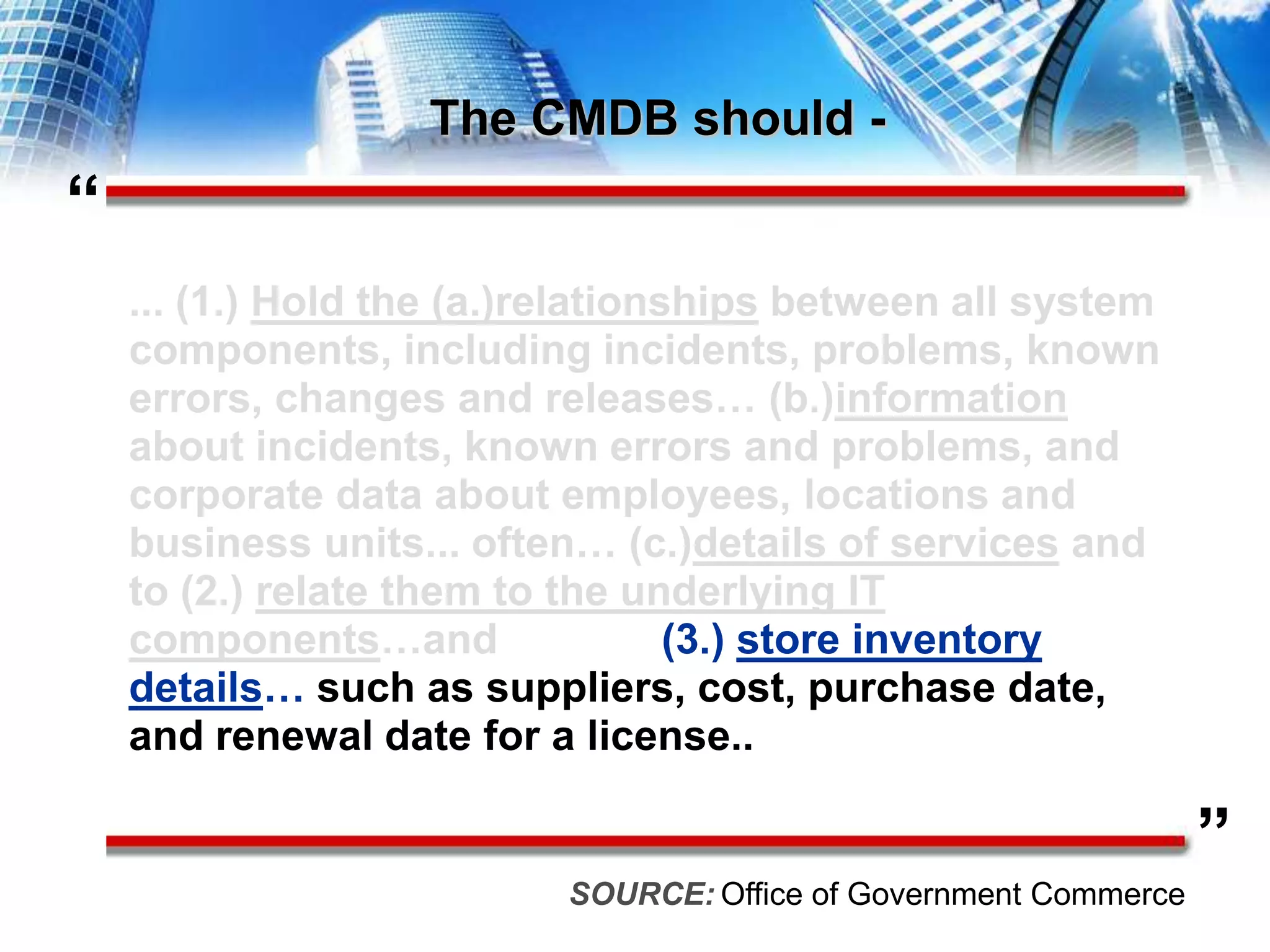 The CMDB should -

“

... (1.) Hold the (a.)relationships between all system components, including incidents, problems, known errors, changes and releases… (b.)information about incidents, known errors and problems, and corporate data about employees, locations and business units... often… (c.)details of services and to (2.) relate them to the underlying IT components…and (3.) store inventory details… such as suppliers, cost, purchase date, and renewal date for a license..

”

SOURCE: Office of Government Commerce